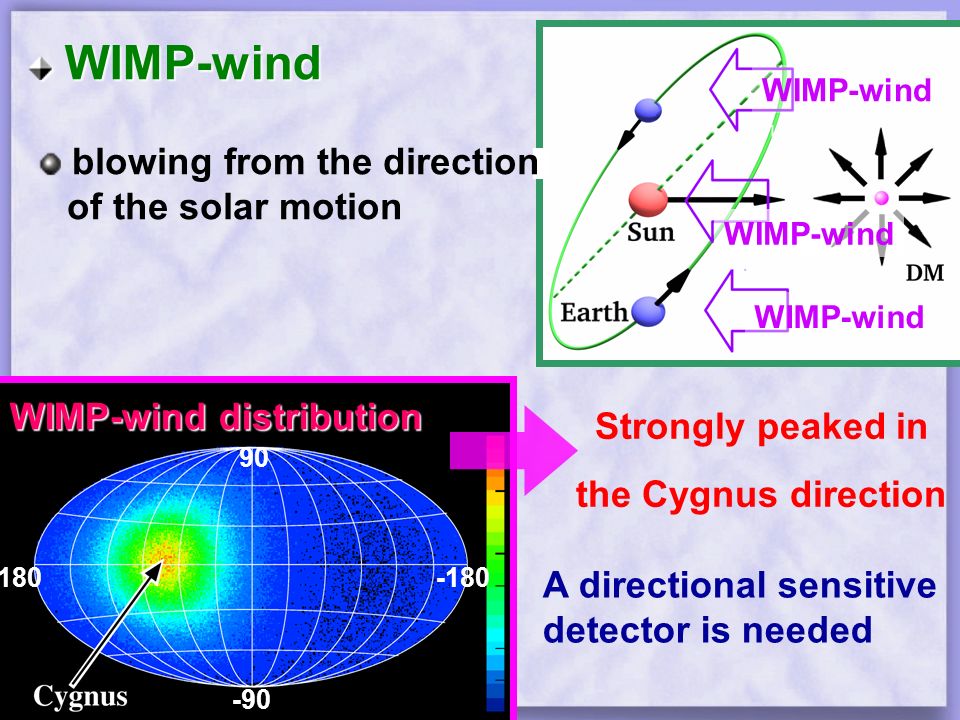 WIMP-wind

blowing from the direction of the solar motion

WIMP-wind
Sun
WIMP-wind
DM
Earth
WIMP-wind

WIMP-wind distribution
90
180
-180
Cygnus
-90

Strongly peaked in the Cygnus direction

A directional sensitive detector is needed